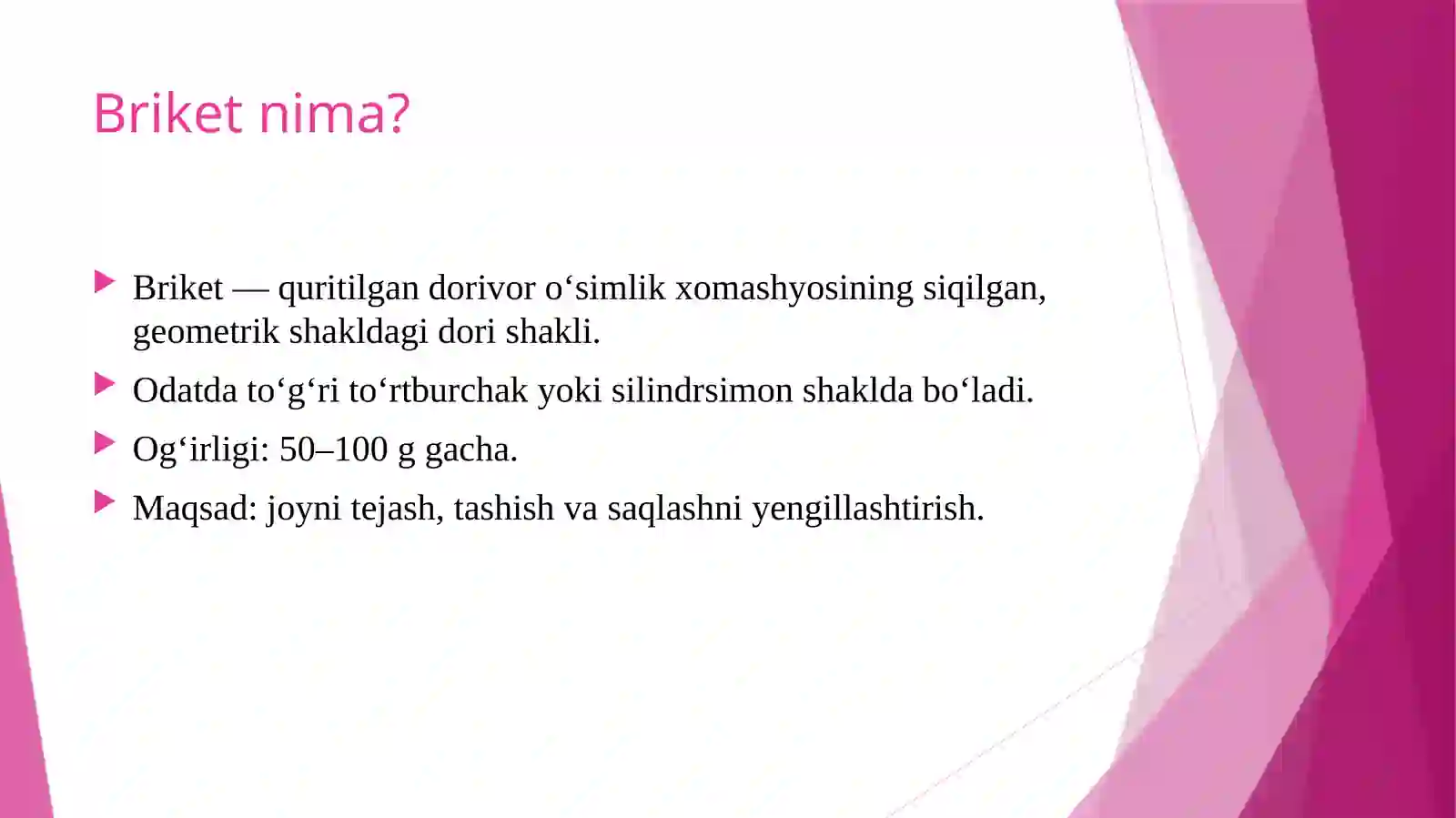 Briket nima?

Briket — quritilgan dorivor o‘simlik xomashyosining siqilgan, geometrik shakldagi dori shakli.

Odatda to‘g‘ri to‘rtburchak yoki silindrsimon shaklda bo‘ladi.

Og‘irligi: 50–100 g gacha.

Maqsad: joyni tejash, tashish va saqlashni yengillashtirish.